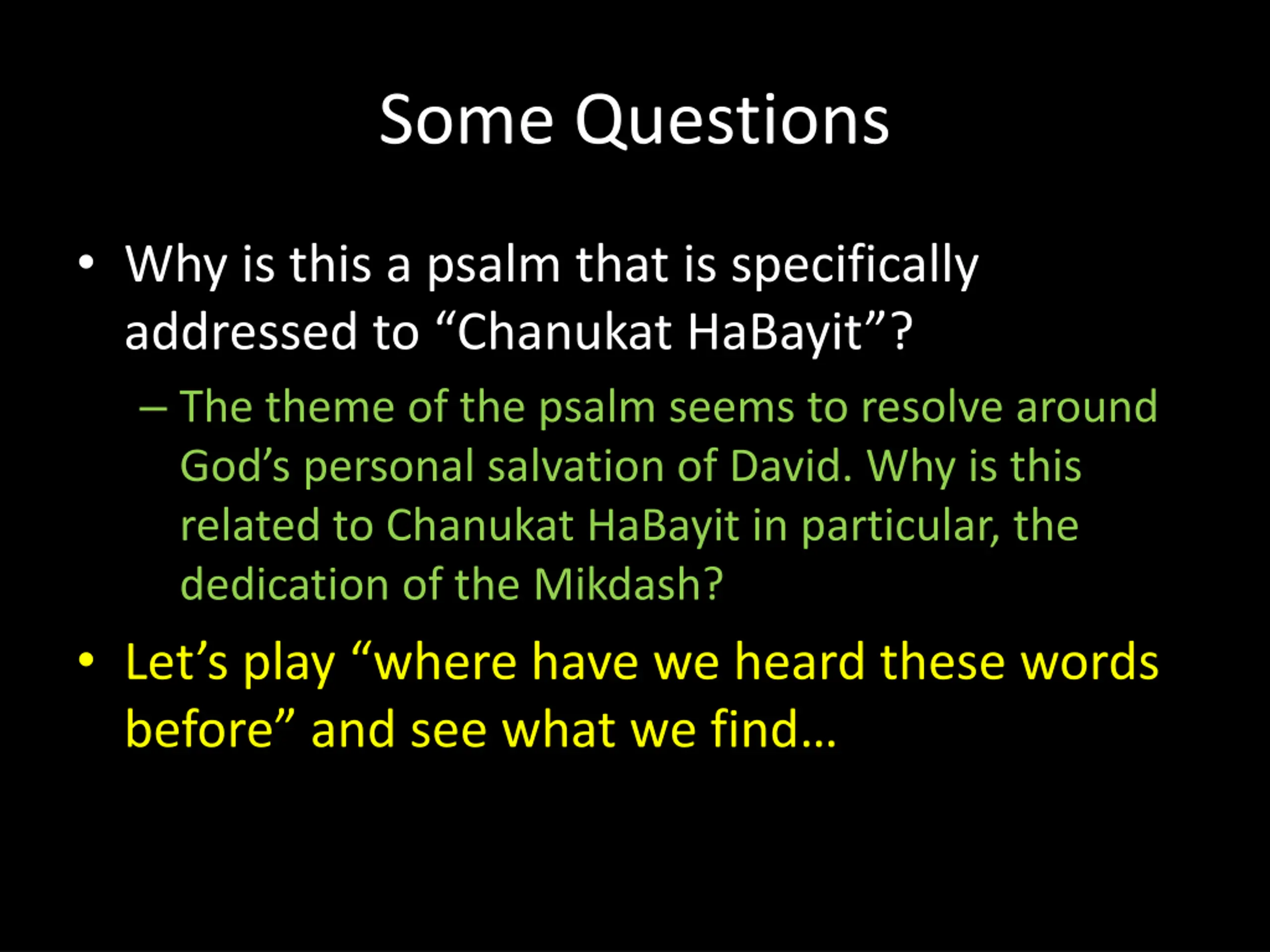 Some Questions

• Why is this a psalm that is specifically addressed to “Chanukat HaBayit”?

– The theme of the psalm seems to resolve around God’s personal salvation of David. Why is this related to Chanukat HaBayit in particular, the dedication of the Mikdash?

• Let’s play “where have we heard these words before” and see what we find…